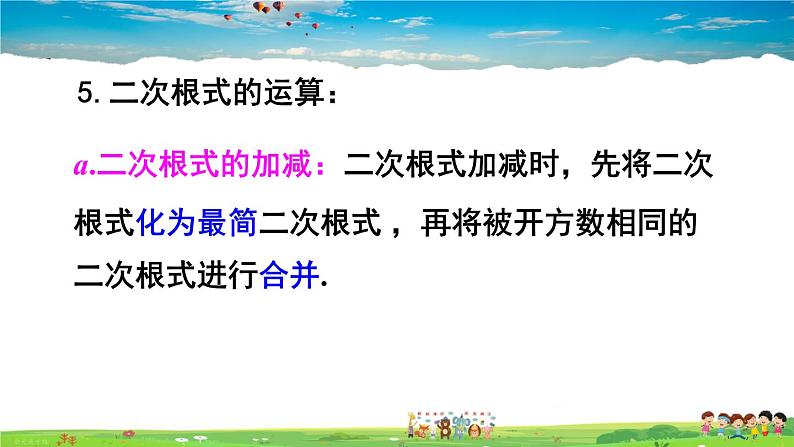 5. 二次根式的运算：

a.二次根式的加减：二次根式加减时，先将二次根式化为最简二次根式，再将被开方数相同的二次根式进行合并.